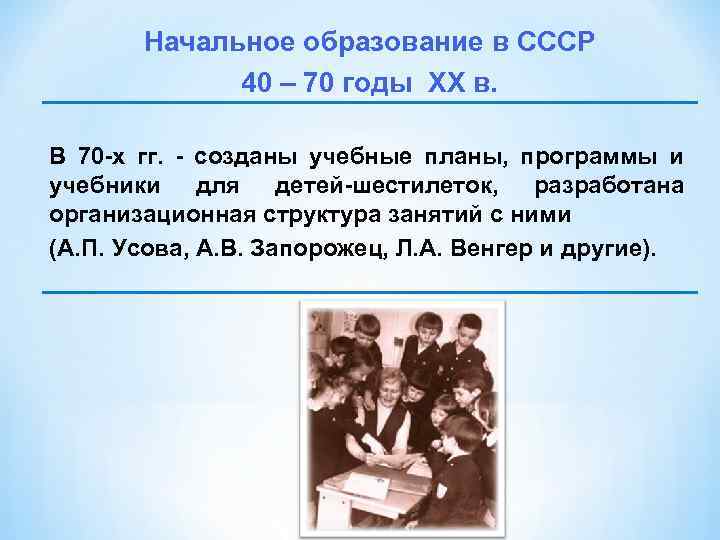 Начальное образование в СССР
40 – 70 годы XX в.

В 70-х гг. - созданы учебные планы, программы и учебники для детей-шестилеток, разработана организационная структура занятий с ними

(А.П. Усова, А.В. Запорожец, Л.А. Венгер и другие).